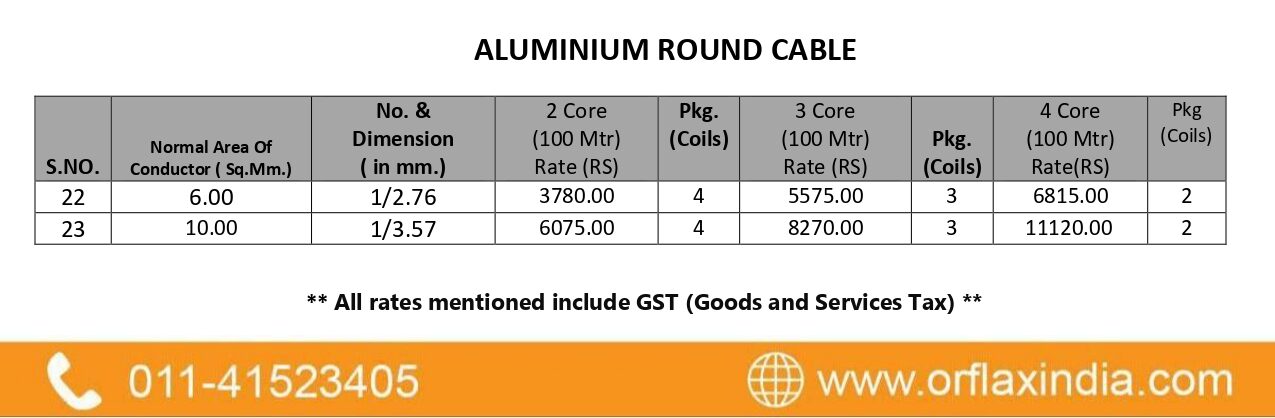 ALUMINIUM ROUND CABLE

| S.NO. | Normal Area Of Conductor ( Sq.Mm.) | No. & Dimension ( in mm.) | 2 Core (100 Mtr) Rate (RS) | Pkg. (Coils) | 3 Core (100 Mtr) Rate (RS) | Pkg. (Coils) | 4 Core (100 Mtr) Rate(RS) | Pkg (Coils) |
|---|---|---|---|---|---|---|---|---|
| 22 | 6.00 | 1/2.76 | 3780.00 | 4 | 5575.00 | 3 | 6815.00 | 2 |
| 23 | 10.00 | 1/3.57 | 6075.00 | 4 | 8270.00 | 3 | 11120.00 | 2 |

** All rates mentioned include GST (Goods and Services Tax) **

011-41523405

www.orflaxindia.com